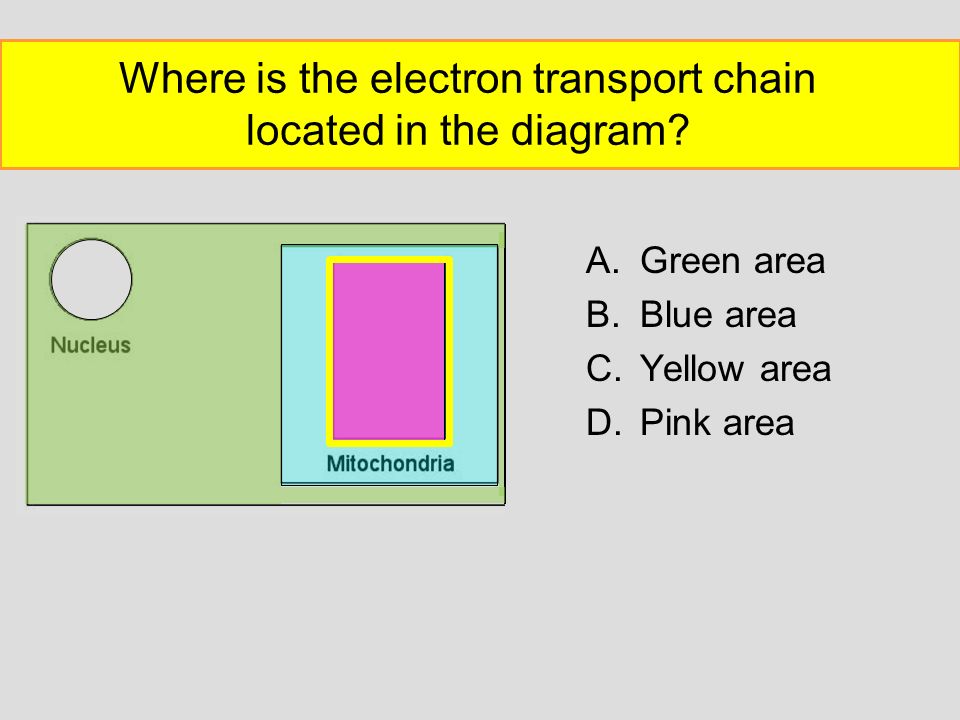 Where is the electron transport chain located in the diagram?

Nucleus

Mitochondria

A. Green area
B. Blue area
C. Yellow area
D. Pink area